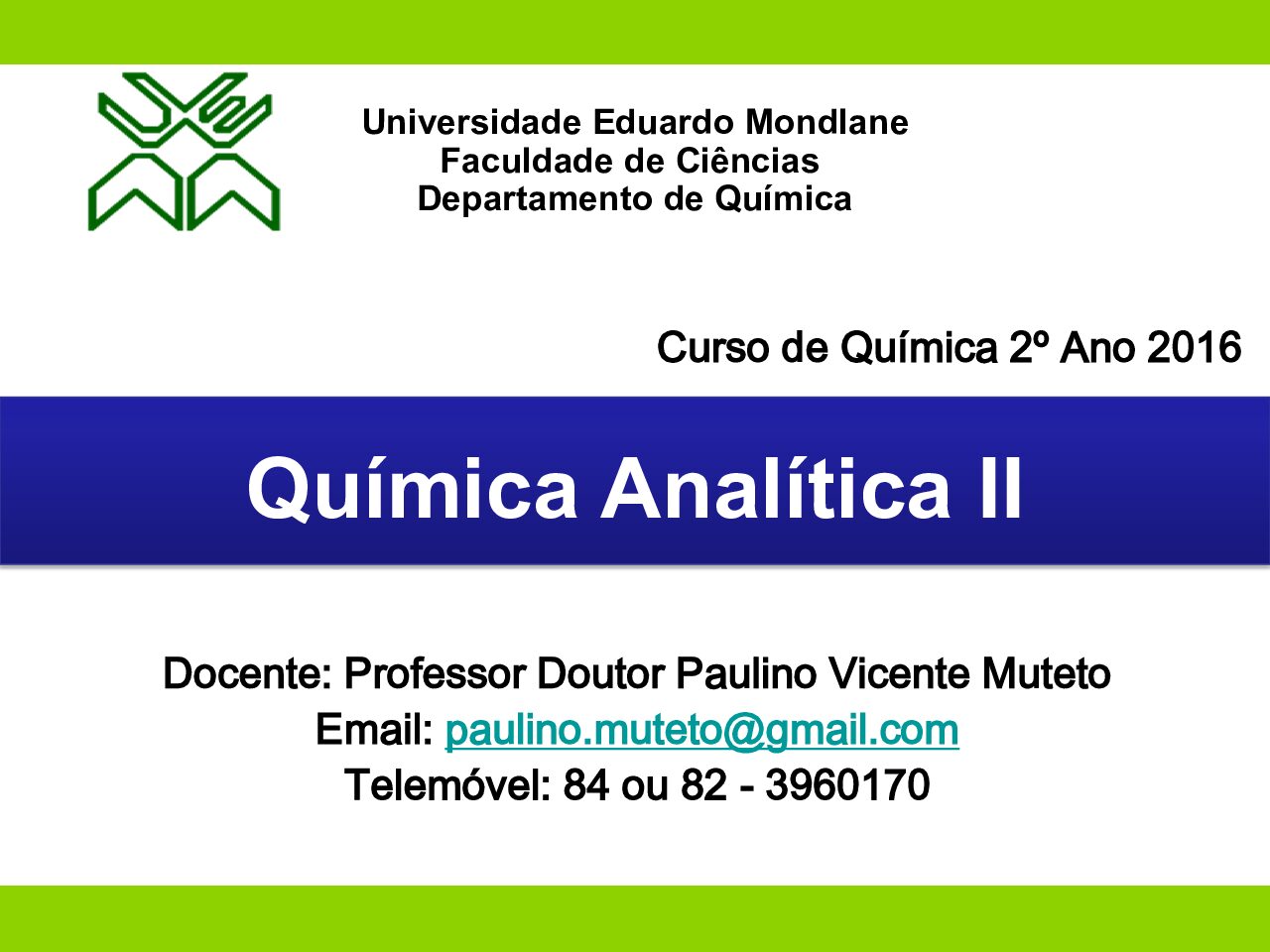 Universidade Eduardo Mondlane
Faculdade de Ciências
Departamento de Química

Curso de Química 2º Ano 2016

Química Analítica II

Docente: Professor Doutor Paulino Vicente Muteto
Email: paulino.muteto@gmail.com
Telemóvel: 84 ou 82 - 3960170